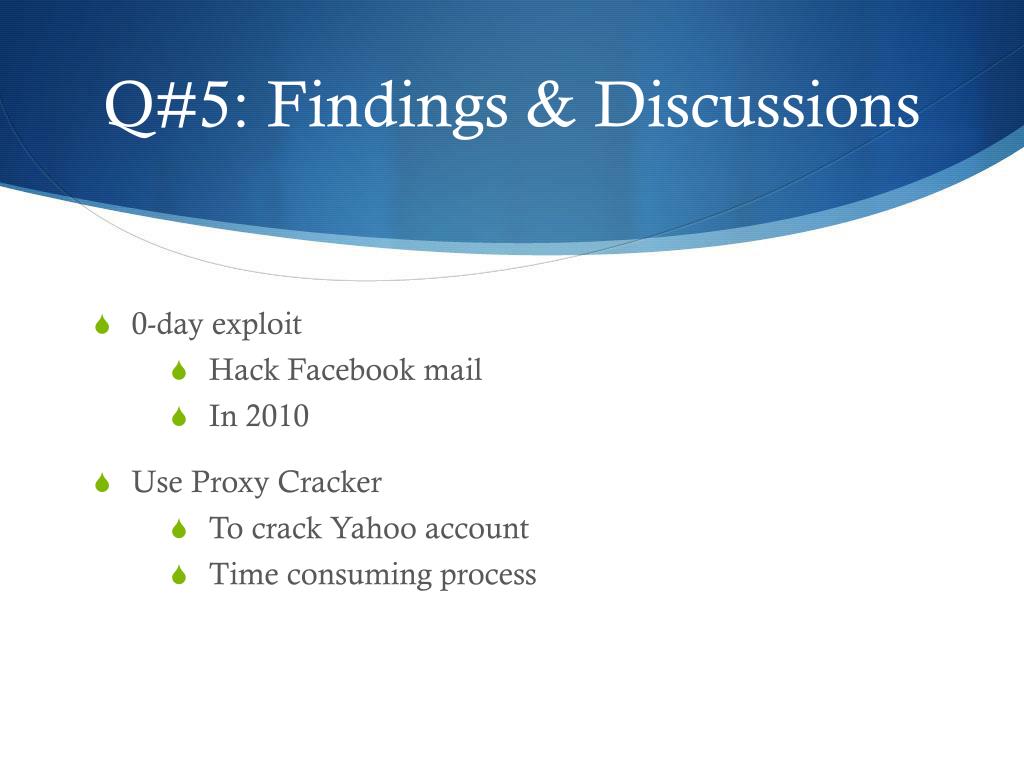 Q#5: Findings & Discussions

0-day exploit
Hack Facebook mail
In 2010

Use Proxy Cracker
To crack Yahoo account
Time consuming process